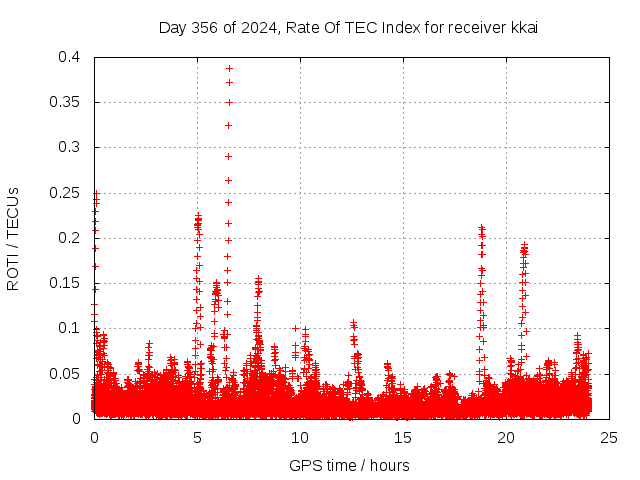 Day 356 of 2024, Rate Of TEC Index for receiver kkai

ROTI / TECUs

0.4
0.35
0.3
0.25
0.2
0.15
0.1
0.05
0

0
5
10
15
20
25

GPS time / hours